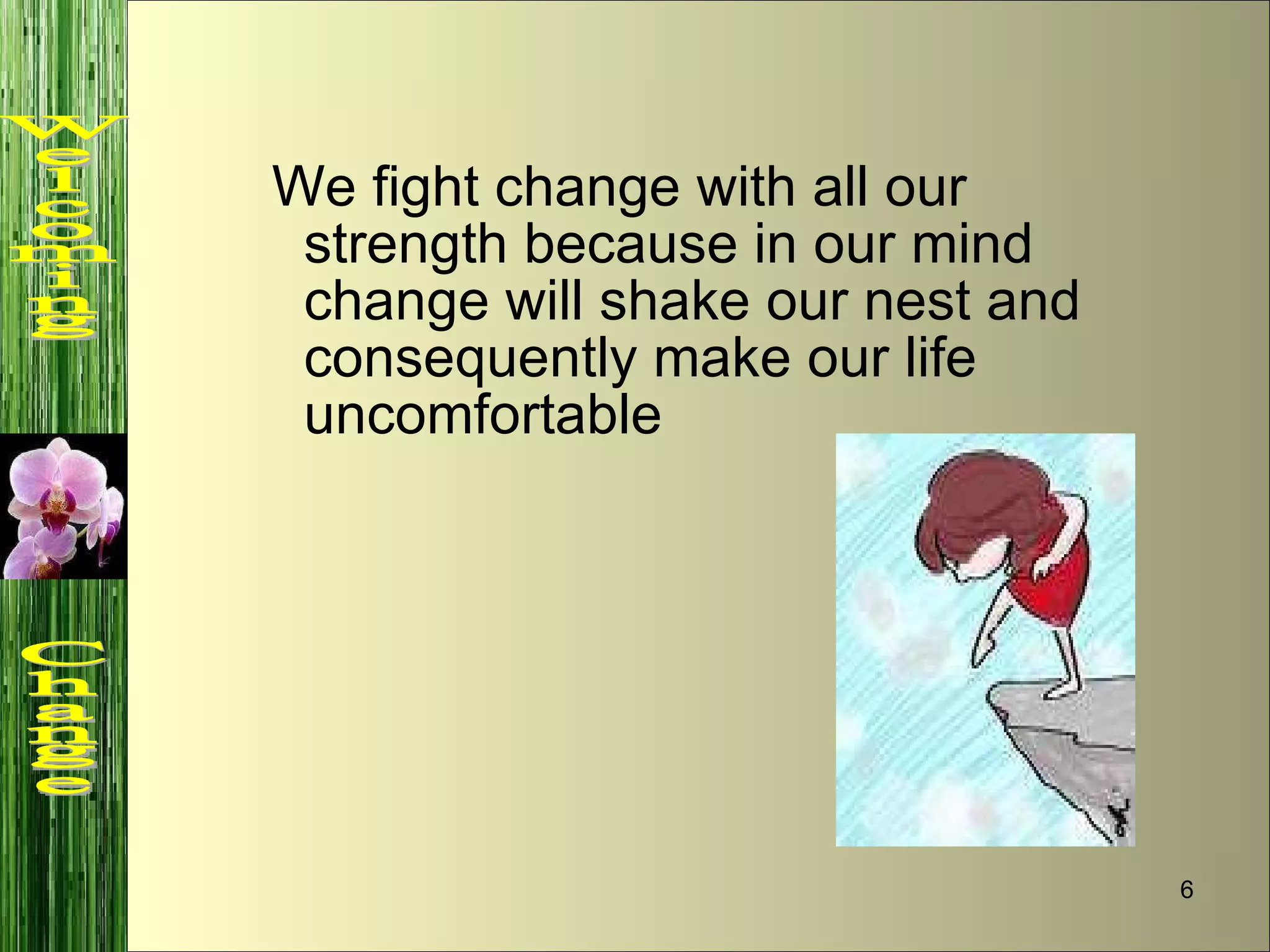 Welcoming Change

We fight change with all our strength because in our mind change will shake our nest and consequently make our life uncomfortable

6